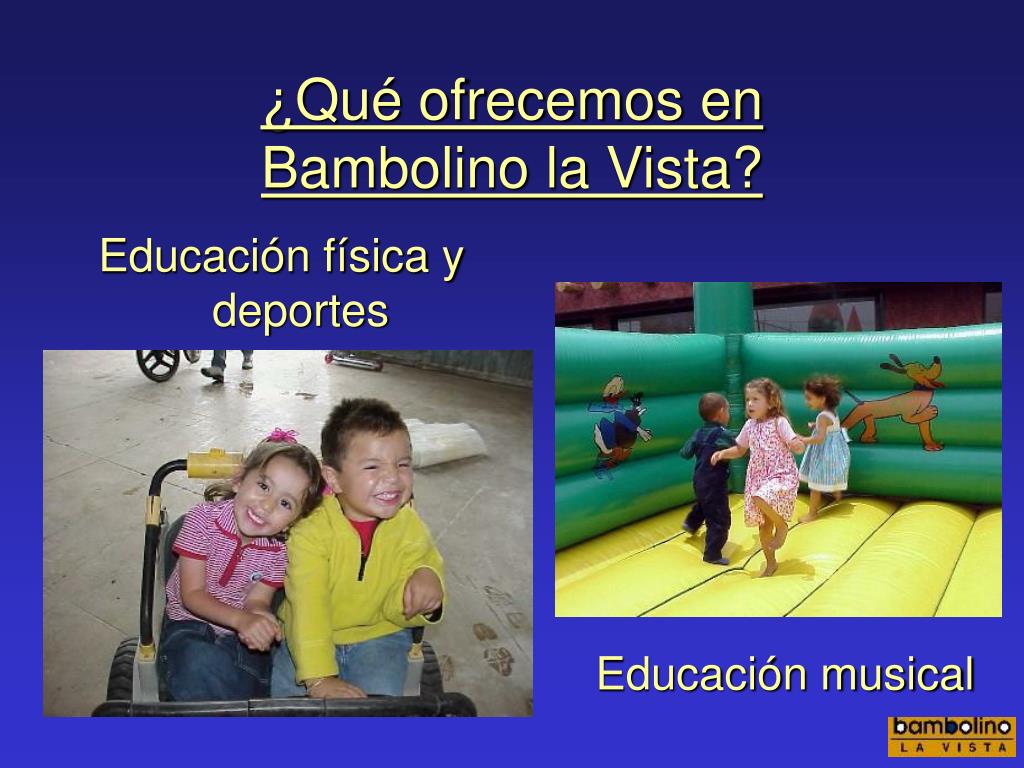 ¿Qué ofrecemos en Bambolino la Vista?

Educación física y deportes

Educación musical

bambolino
LA VISTA